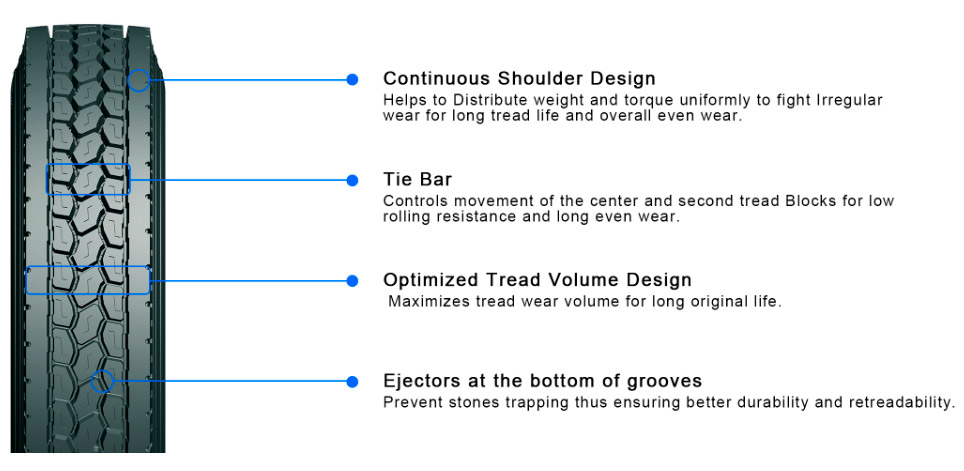 Continuous Shoulder Design
Helps to Distribute weight and torque uniformly to fight Irregular wear for long tread life and overall even wear.

Tie Bar
Controls movement of the center and second tread Blocks for low rolling resistance and long even wear.

Optimized Tread Volume Design
Maximizes tread wear volume for long original life.

Ejectors at the bottom of grooves
Prevent stones trapping thus ensuring better durability and retreadability.